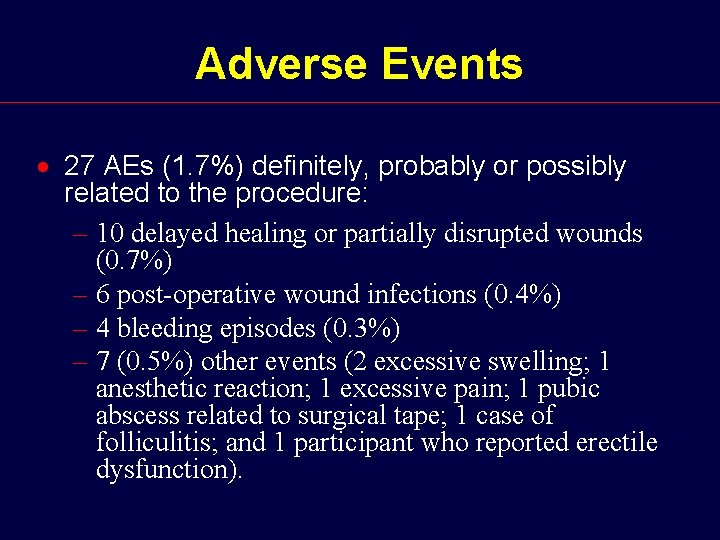 Adverse Events

• 27 AEs (1.7%) definitely, probably or possibly related to the procedure:

– 10 delayed healing or partially disrupted wounds (0.7%)
– 6 post-operative wound infections (0.4%)
– 4 bleeding episodes (0.3%)
– 7 (0.5%) other events (2 excessive swelling; 1 anesthetic reaction; 1 excessive pain; 1 pubic abscess related to surgical tape; 1 case of folliculitis; and 1 participant who reported erectile dysfunction).